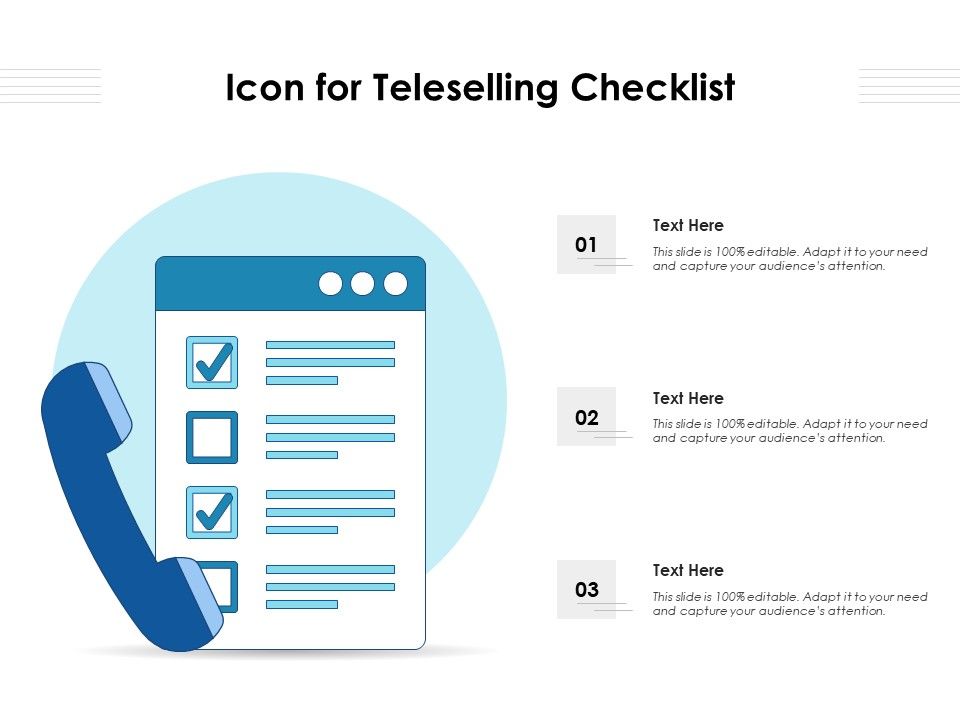 Icon for Teleselling Checklist

01

Text Here

This slide is 100% editable. Adapt it to your need and capture your audience's attention.

02

Text Here

This slide is 100% editable. Adapt it to your need and capture your audience's attention.

03

Text Here

This slide is 100% editable. Adapt it to your need and capture your audience's attention.